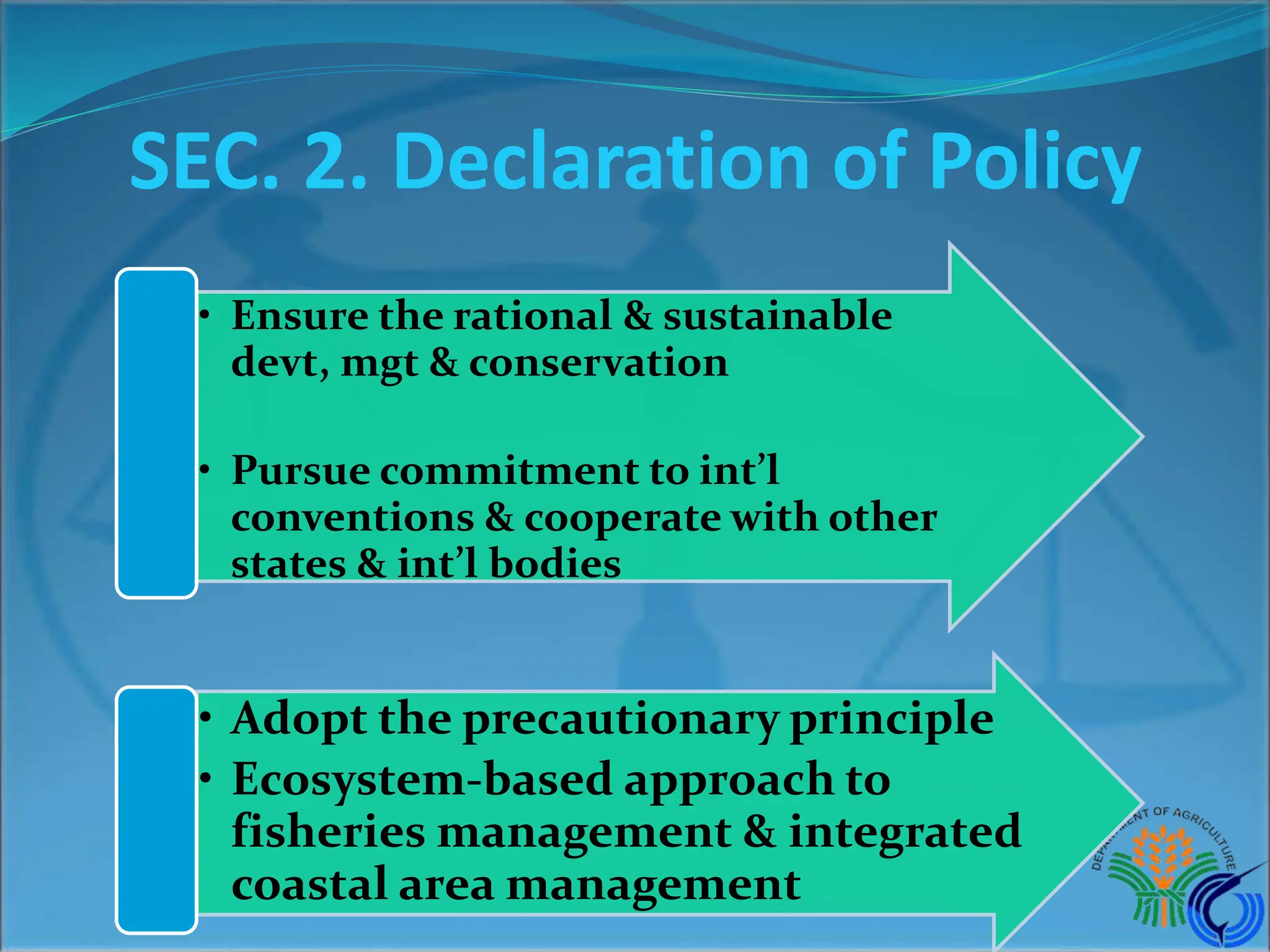 SEC. 2. Declaration of Policy

• Ensure the rational & sustainable devt, mgt & conservation

• Pursue commitment to int'l conventions & cooperate with other states & int'l bodies

• Adopt the precautionary principle
• Ecosystem-based approach to fisheries management & integrated coastal area management

DEPARTMENT OF AGRICULTURE